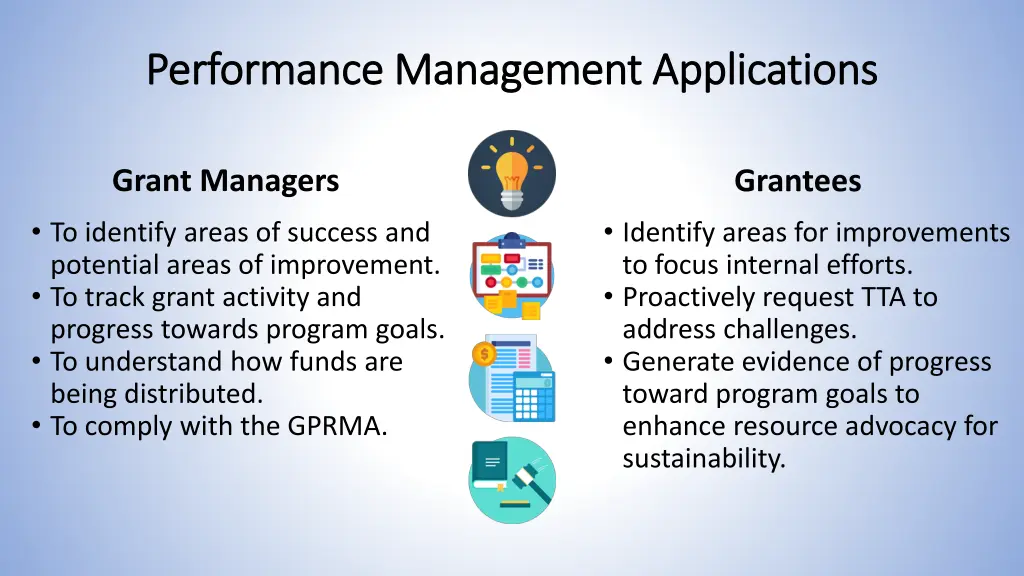 Performance Management Applications

Grant Managers

• To identify areas of success and potential areas of improvement.
• To track grant activity and progress towards program goals.
• To understand how funds are being distributed.
• To comply with the GPRMA.

Grantees

• Identify areas for improvements to focus internal efforts.
• Proactively request TTA to address challenges.
• Generate evidence of progress toward program goals to enhance resource advocacy for sustainability.